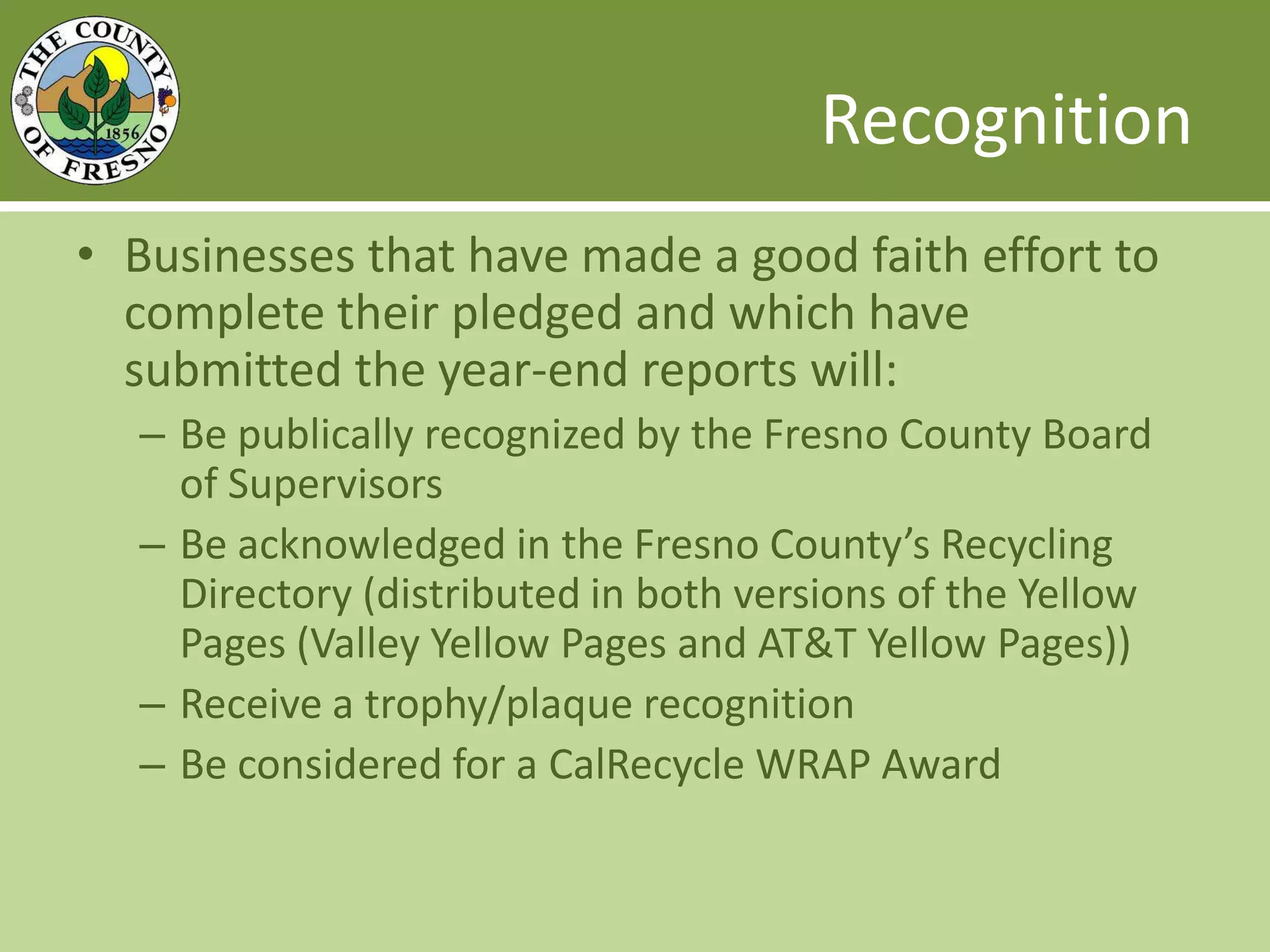 THE COUNTY OF FRESNO
1856

Recognition

• Businesses that have made a good faith effort to complete their pledged and which have submitted the year-end reports will:
– Be publically recognized by the Fresno County Board of Supervisors
– Be acknowledged in the Fresno County's Recycling Directory (distributed in both versions of the Yellow Pages (Valley Yellow Pages and AT&T Yellow Pages))
– Receive a trophy/plaque recognition
– Be considered for a CalRecycle WRAP Award